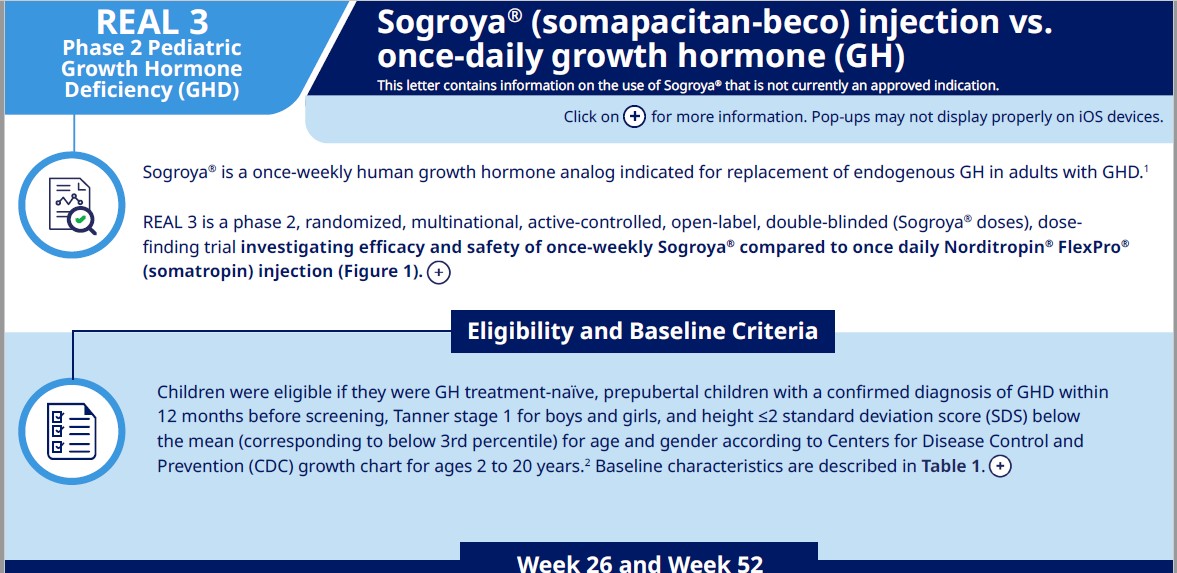 REAL 3
Phase 2 Pediatric Growth Hormone Deficiency (GHD)

Sogroya® (somapacitan-beco) injection vs. once-daily growth hormone (GH)

This letter contains information on the use of Sogroya® that is not currently an approved indication.

Click on + for more information. Pop-ups may not display properly on iOS devices.

Sogroya® is a once-weekly human growth hormone analog indicated for replacement of endogenous GH in adults with GHD.$^1$

REAL 3 is a phase 2, randomized, multinational, active-controlled, open-label, double-blinded (Sogroya® doses), dose-finding trial investigating efficacy and safety of once-weekly Sogroya® compared to once daily Norditropin® FlexPro® (somatropin) injection (Figure 1). +

Eligibility and Baseline Criteria

Children were eligible if they were GH treatment-naïve, prepubertal children with a confirmed diagnosis of GHD within 12 months before screening, Tanner stage 1 for boys and girls, and height ≤2 standard deviation score (SDS) below the mean (corresponding to below 3rd percentile) for age and gender according to Centers for Disease Control and Prevention (CDC) growth chart for ages 2 to 20 years.$^2$ Baseline characteristics are described in Table 1. +

Week 26 and Week 52